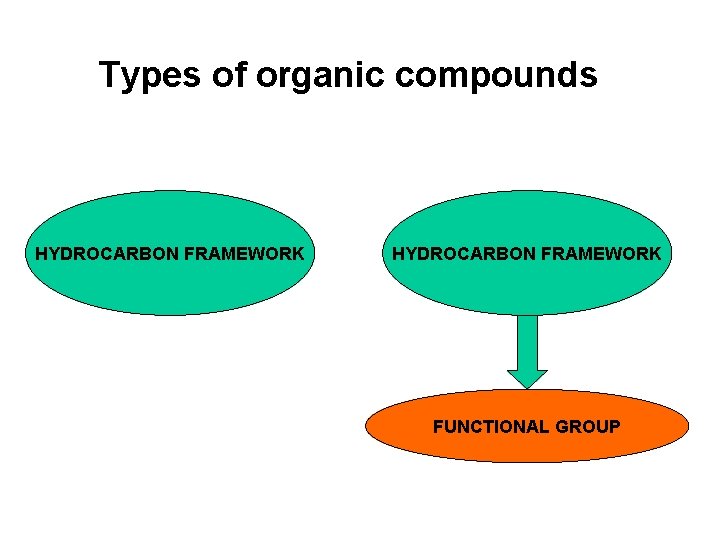 Types of organic compounds

HYDROCARBON FRAMEWORK

HYDROCARBON FRAMEWORK

FUNCTIONAL GROUP